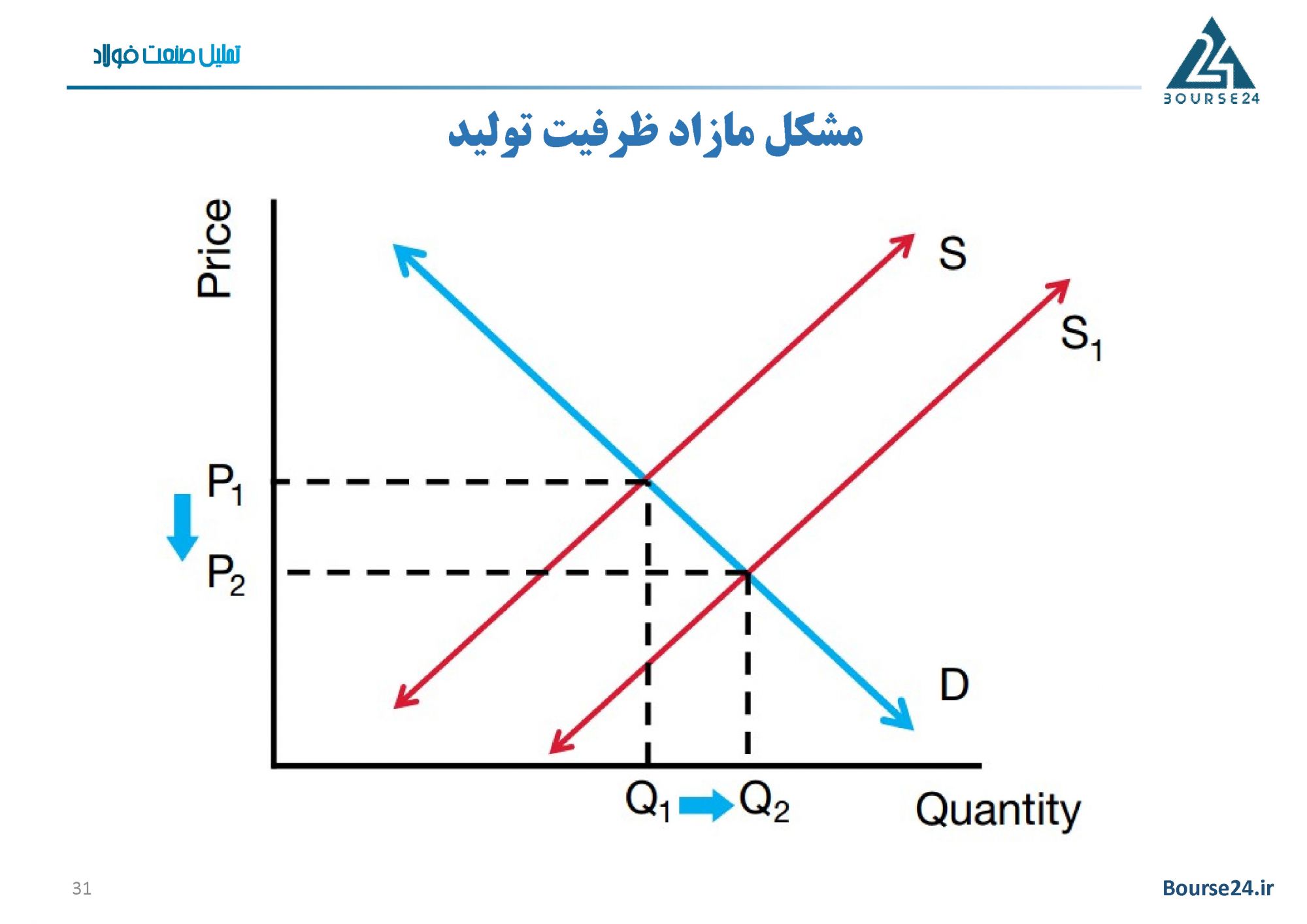 تحلیل صنعت فولاد

BOURSE24

مشکل مازاد ظرفیت تولید

Price

S

$S_1$

$P_1$

$P_2$

D

$Q_1$ $Q_2$

Quantity

31

Bourse24.ir